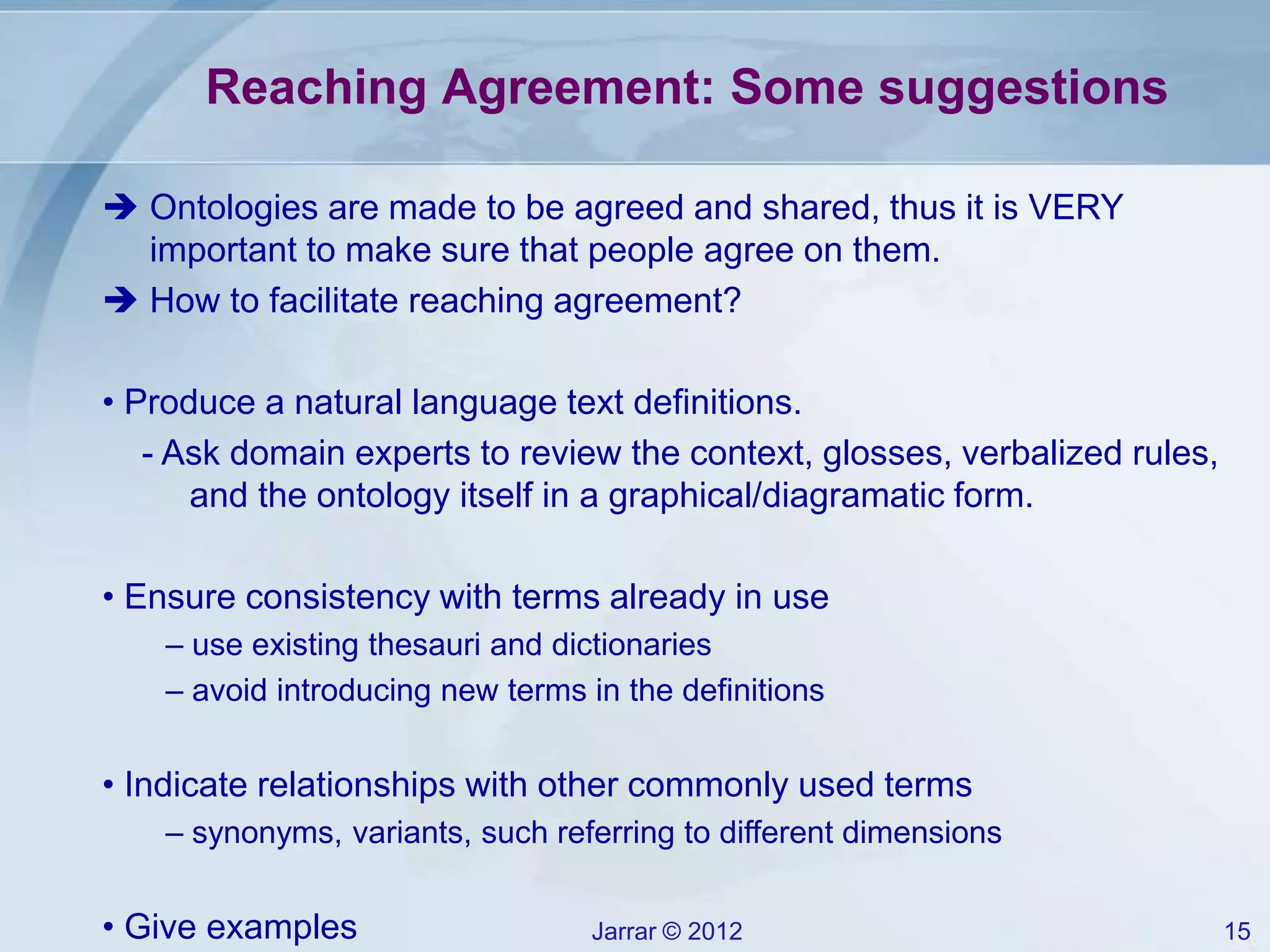 Reaching Agreement: Some suggestions

➔ Ontologies are made to be agreed and shared, thus it is VERY important to make sure that people agree on them.

➔ How to facilitate reaching agreement?

• Produce a natural language text definitions.

- Ask domain experts to review the context, glosses, verbalized rules, and the ontology itself in a graphical/diagramatic form.

• Ensure consistency with terms already in use

– use existing thesauri and dictionaries

– avoid introducing new terms in the definitions

• Indicate relationships with other commonly used terms

– synonyms, variants, such referring to different dimensions

• Give examples

Jarrar © 2012

15